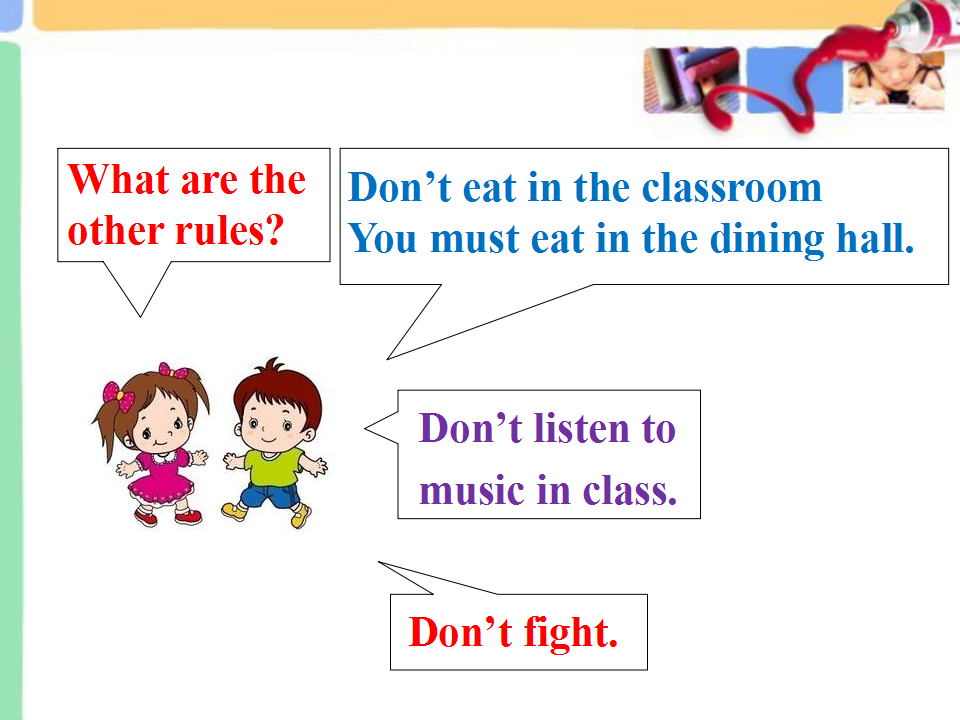 What are the other rules?

Don’t eat in the classroom
You must eat in the dining hall.

Don’t listen to music in class.

Don’t fight.